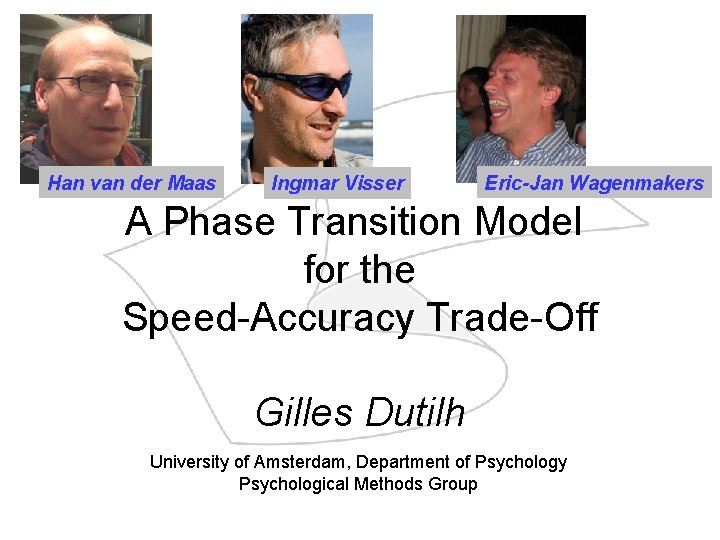 Han van der Maas

Ingmar Visser

Eric-Jan Wagenmakers

A Phase Transition Model
for the
Speed-Accuracy Trade-Off

Gilles Dutilh

University of Amsterdam, Department of Psychology
Psychological Methods Group